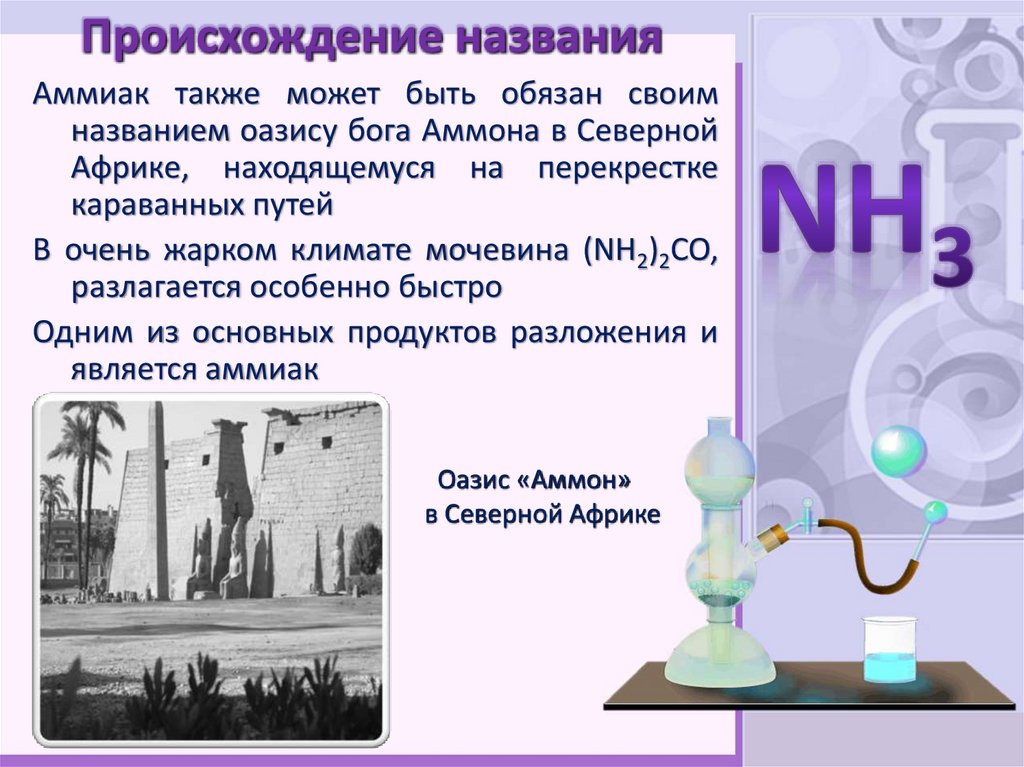 Происхождение названия

Аммиак также может быть обязан своим названием оазису бога Аммона в Северной Африке, находящемуся на перекрестке караванных путей

В очень жарком климате мочевина $(NH_2)_2CO$, разлагается особенно быстро

Одним из основных продуктов разложения и является аммиак

$NH_3$

Оазис «Аммон» в Северной Африке